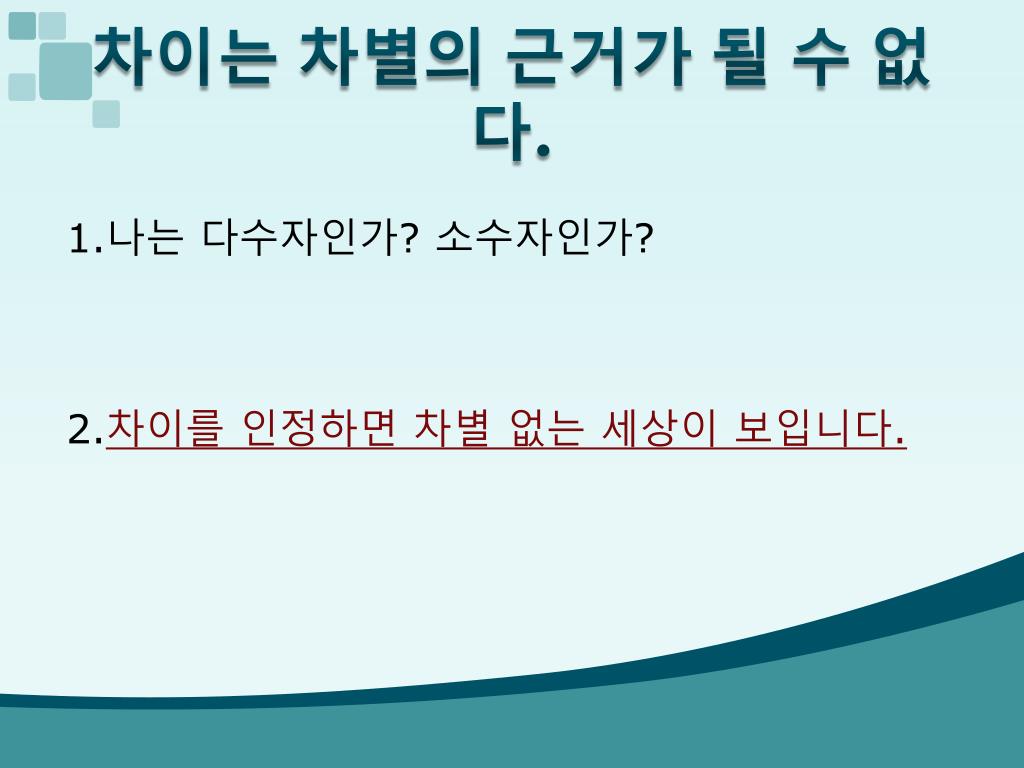 차이는 차별의 근거가 될 수 없다.

1.나는 다수자인가? 소수자인가?

2.차이를 인정하면 차별 없는 세상이 보입니다.